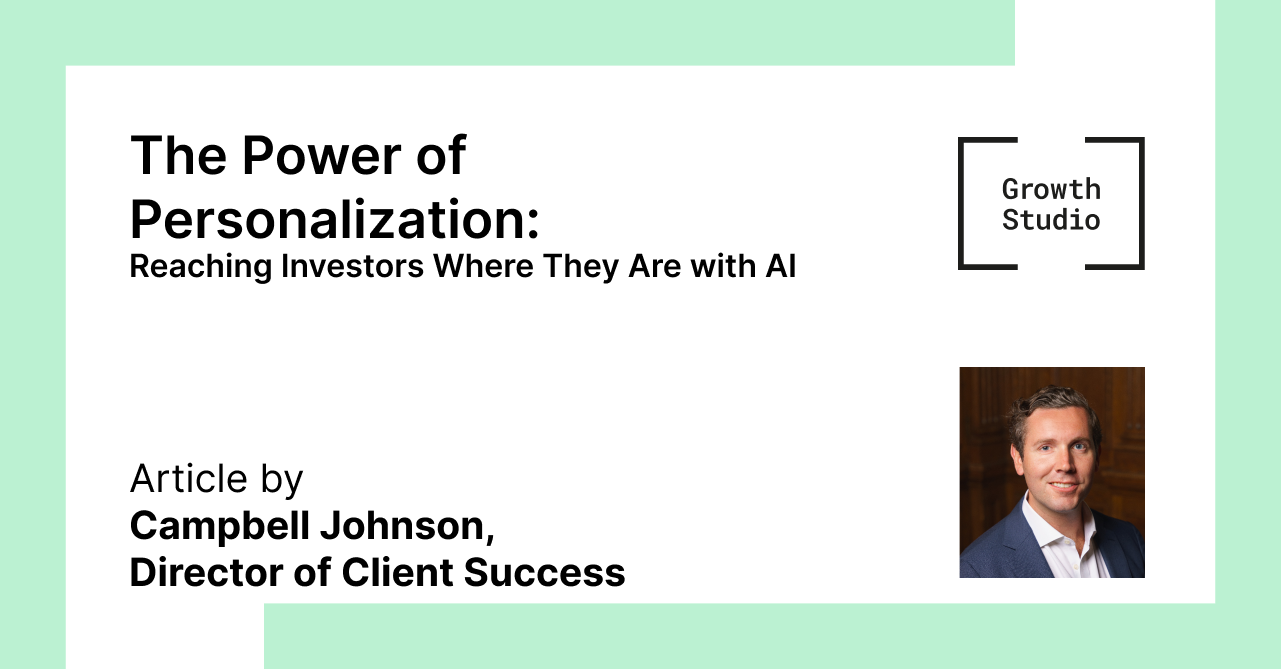 The Power of Personalization:
Reaching Investors Where They Are with AI

Growth Studio

Article by
Campbell Johnson,
Director of Client Success